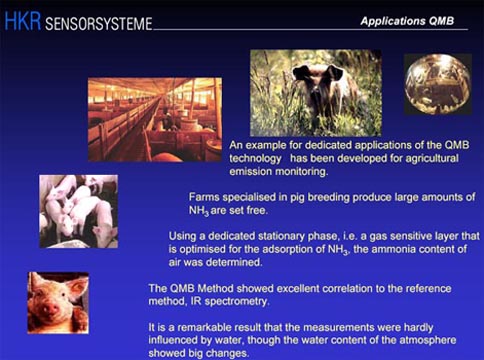 HKR SENSORSYSTEME

Applications QMB

An example for dedicated applications of the QMB technology has been developed for agricultural emission monitoring.

Farms specialised in pig breeding produce large amounts of $NH_3$ are set free.

Using a dedicated stationary phase, i.e. a gas sensitive layer that is optimised for the adsorption of $NH_3$, the ammonia content of air was determined.

The QMB Method showed excellent correlation to the reference method, IR spectrometry.

It is a remarkable result that the measurements were hardly influenced by water, though the water content of the atmosphere showed big changes.